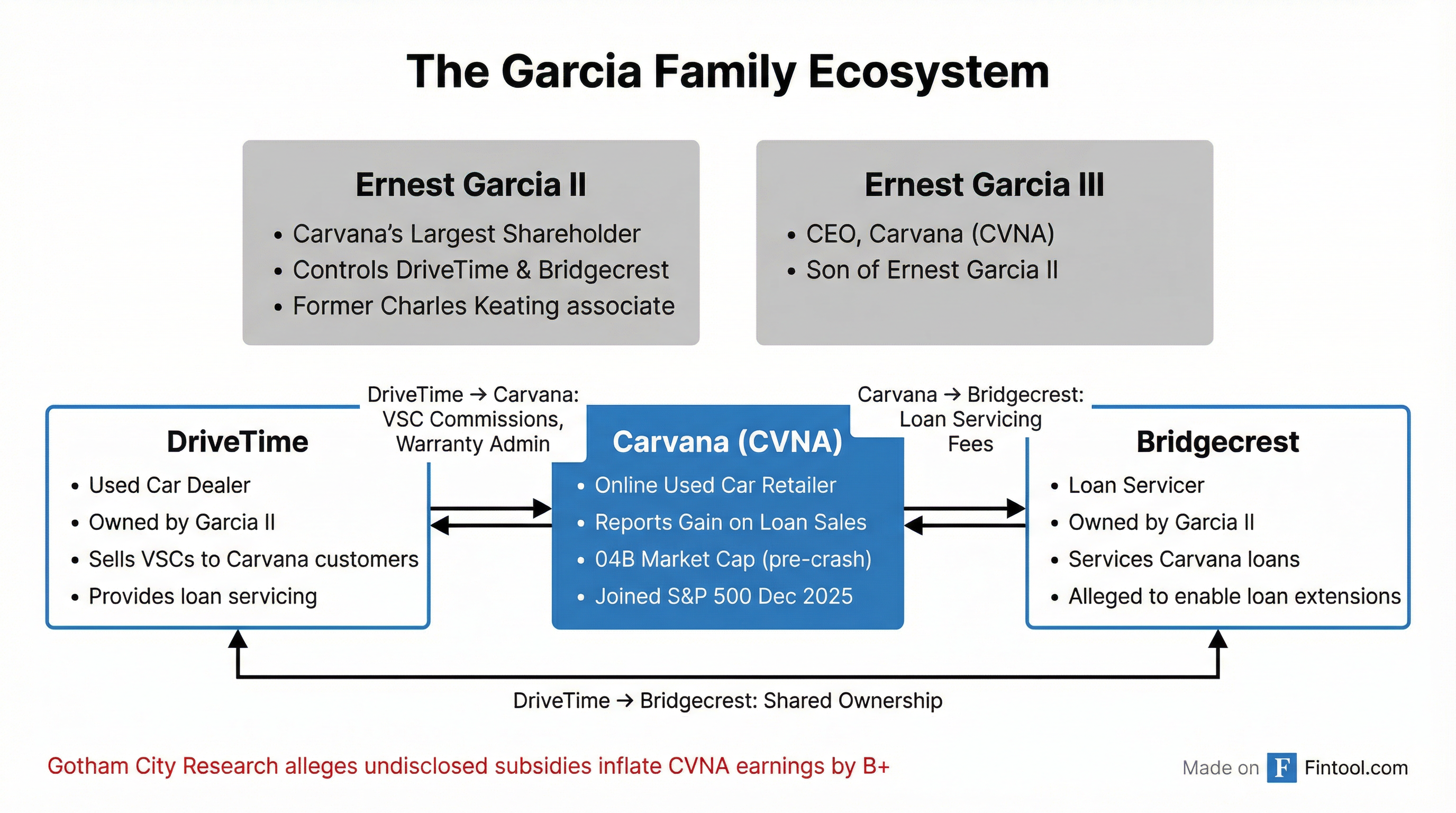 The Garcia Family Ecosystem

Ernest Garcia II
• Carvana's Largest Shareholder
• Controls DriveTime & Bridgecrest
• Former Charles Keating associate

Ernest Garcia III
• CEO, Carvana (CVNA)
• Son of Ernest Garcia II

DriveTime → Carvana: VSC Commissions, Warranty Admin

Carvana → Bridgecrest: Loan Servicing Fees

DriveTime
• Used Car Dealer
• Owned by Garcia II
• Sells VSCs to Carvana customers
• Provides loan servicing

Carvana (CVNA)
• Online Used Car Retailer
• Reports Gain on Loan Sales
• 04B Market Cap (pre-crash)
• Joined S&P 500 Dec 2025

Bridgecrest
• Loan Servicer
• Owned by Garcia II
• Services Carvana loans
• Alleged to enable loan extensions

DriveTime → Bridgecrest: Shared Ownership

Gotham City Research alleges undisclosed subsidies inflate CVNA earnings by B+

Made on F Fintool.com